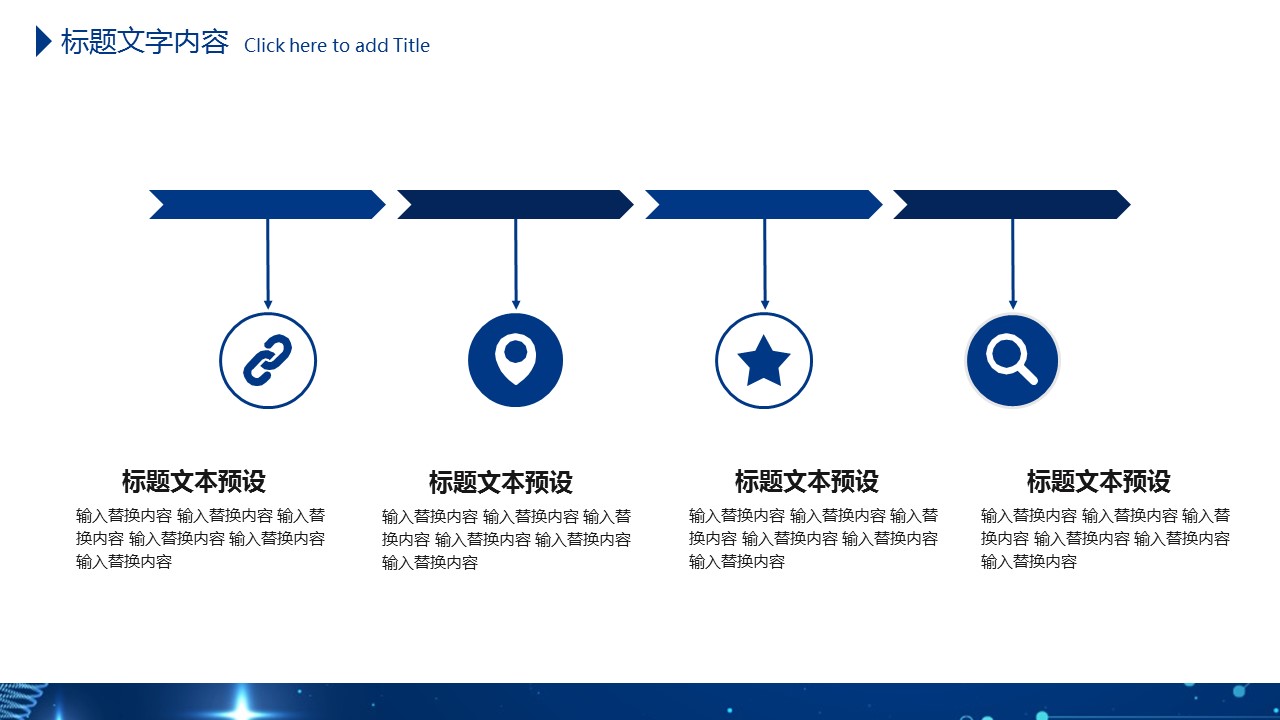 标题文字内容 Click here to add Title

标题文本预设

输入替换内容 输入替换内容 输入替换内容 输入替换内容 输入替换内容 输入替换内容

标题文本预设

输入替换内容 输入替换内容 输入替换内容 输入替换内容 输入替换内容 输入替换内容

标题文本预设

输入替换内容 输入替换内容 输入替换内容 输入替换内容 输入替换内容 输入替换内容

标题文本预设

输入替换内容 输入替换内容 输入替换内容 输入替换内容 输入替换内容 输入替换内容